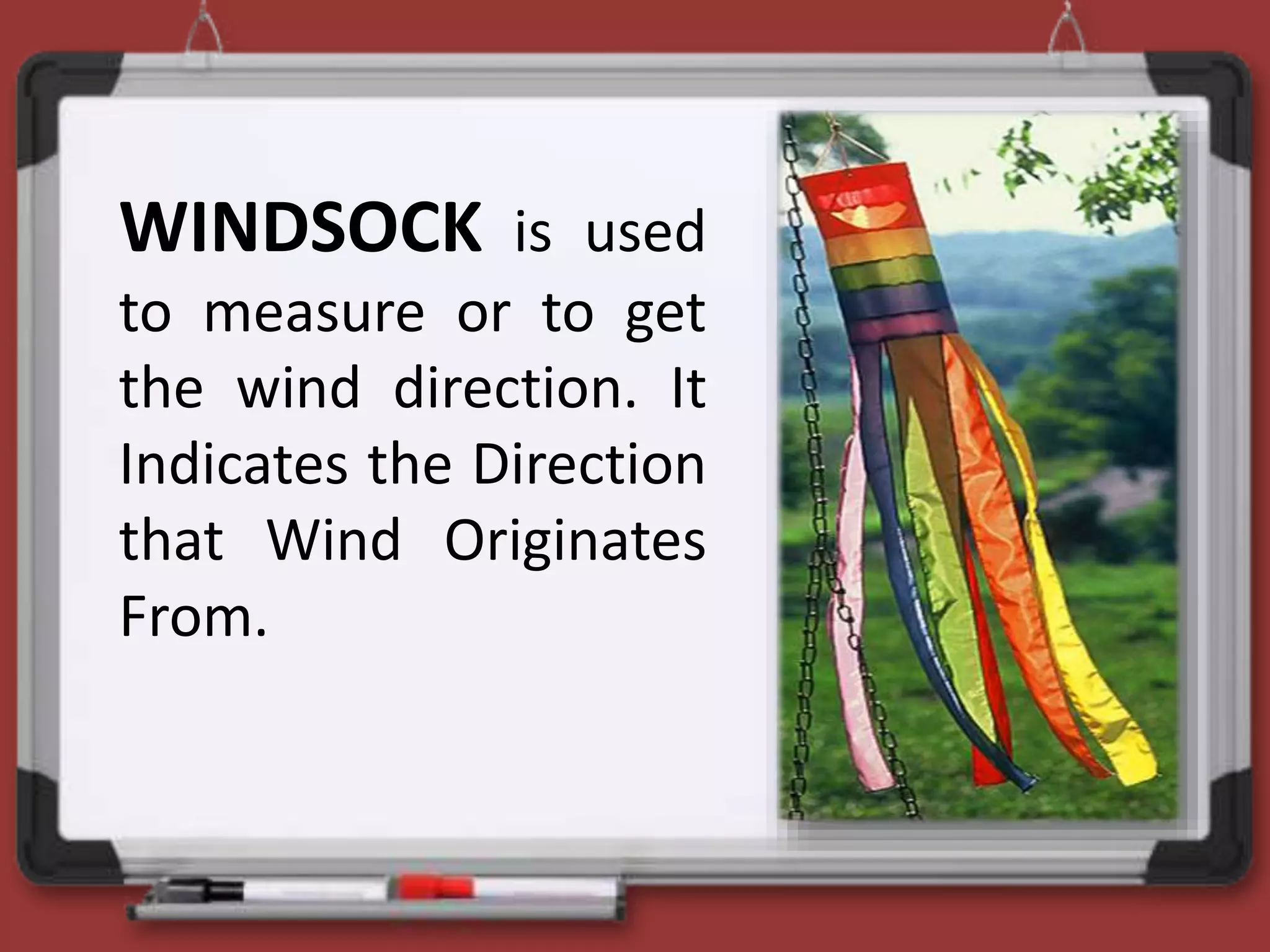 WINDSOCK is used to measure or to get the wind direction. It Indicates the Direction that Wind Originates From.